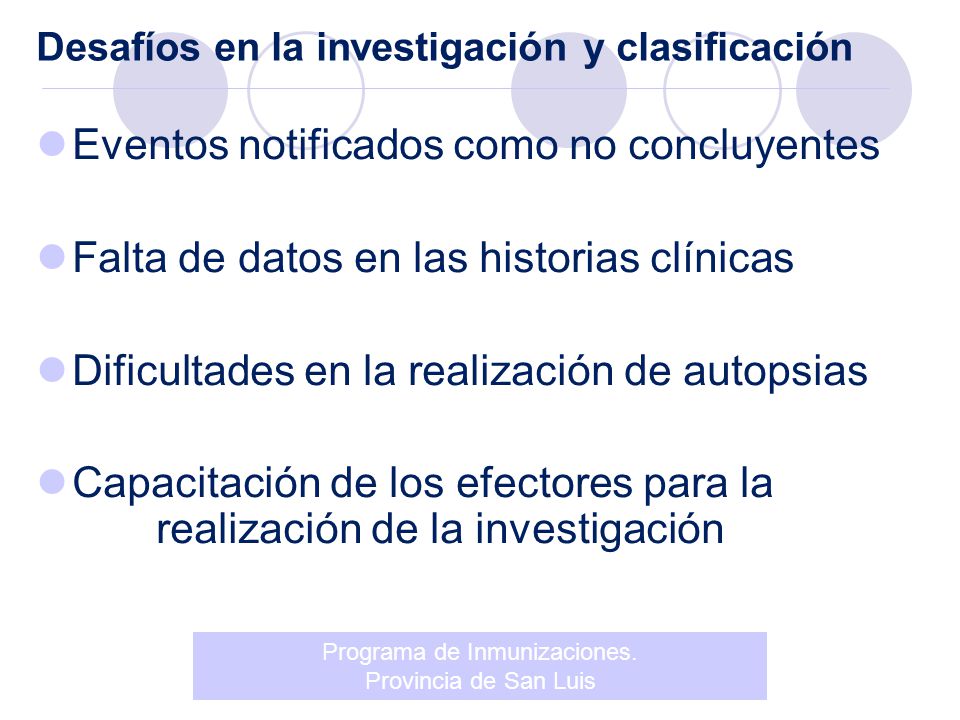 Desafíos en la investigación y clasificación

Eventos notificados como no concluyentes

Falta de datos en las historias clínicas

Dificultades en la realización de autopsias

Capacitación de los efectores para la realización de la investigación

Programa de Inmunizaciones.
Provincia de San Luis